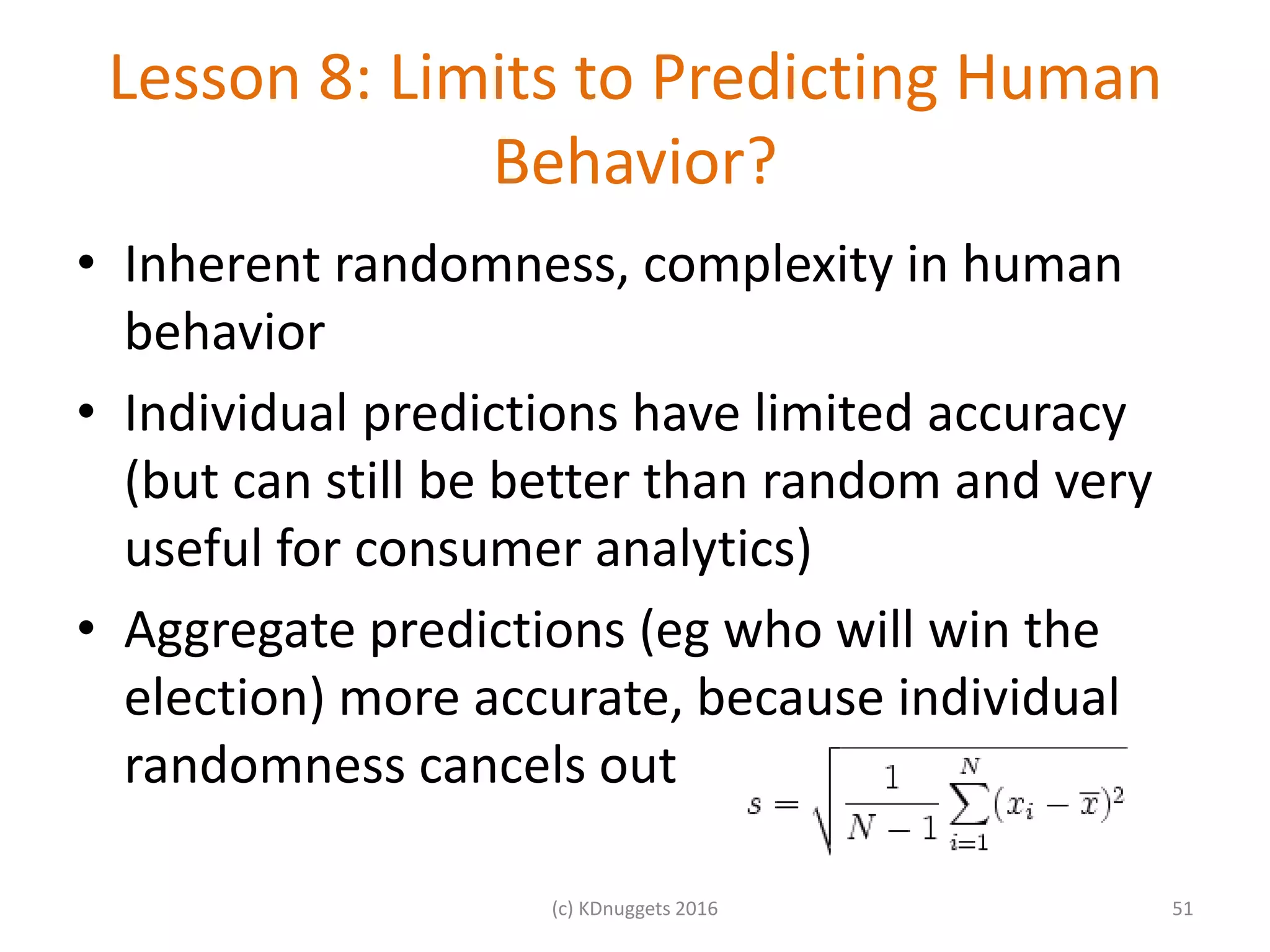 Lesson 8: Limits to Predicting Human Behavior?

• Inherent randomness, complexity in human behavior

• Individual predictions have limited accuracy (but can still be better than random and very useful for consumer analytics)

• Aggregate predictions (eg who will win the election) more accurate, because individual randomness cancels out

$s = \sqrt{\frac{1}{N-1}\sum_{i=1}^{N}(x_i - \overline{x})^2}$

(c) KDnuggets 2016

51